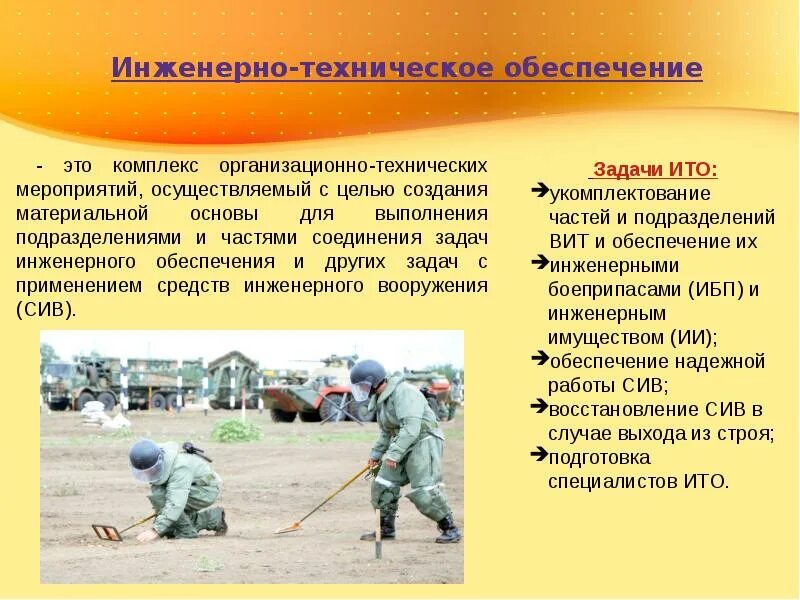 Инженерно-техническое обеспечение

- это комплекс организационно-технических мероприятий, осуществляемый с целью создания материальной основы для выполнения подразделениями и частями соединения задач инженерного обеспечения и других задач с применением средств инженерного вооружения (СИВ).

Задачи ИТО:
➔укомплектование частей и подразделений ВИТ и обеспечение их
➔инженерными боеприпасами (ИБП) и инженерным имуществом (ИИ);
➔обеспечение надежной работы СИВ;
➔восстановление СИВ в случае выхода из строя;
➔подготовка специалистов ИТО.